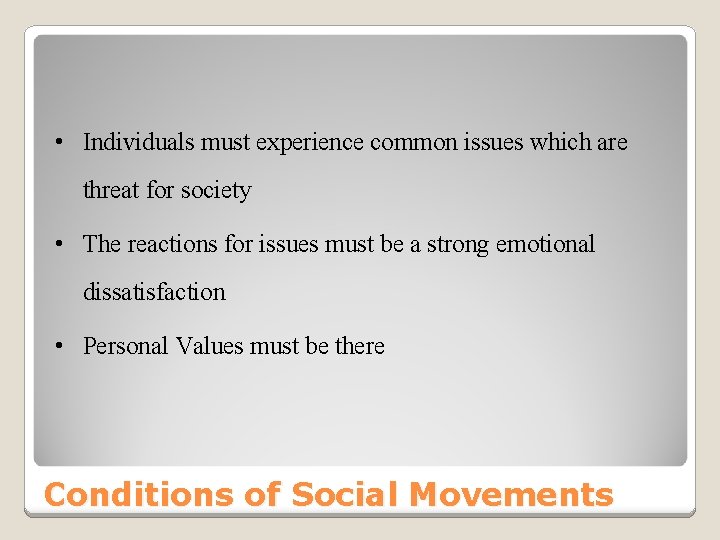 • Individuals must experience common issues which are threat for society

• The reactions for issues must be a strong emotional dissatisfaction

• Personal Values must be there

Conditions of Social Movements